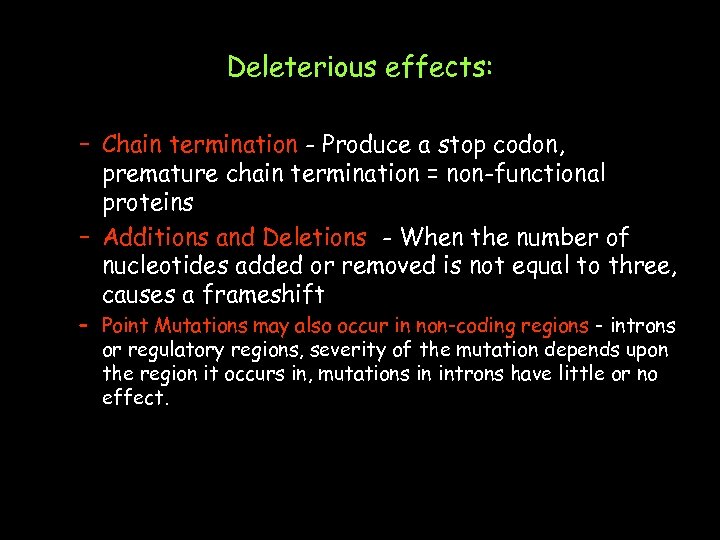 Deleterious effects:

– Chain termination - Produce a stop codon, premature chain termination = non-functional proteins

– Additions and Deletions - When the number of nucleotides added or removed is not equal to three, causes a frameshift

– Point Mutations may also occur in non-coding regions - introns or regulatory regions, severity of the mutation depends upon the region it occurs in, mutations in introns have little or no effect.